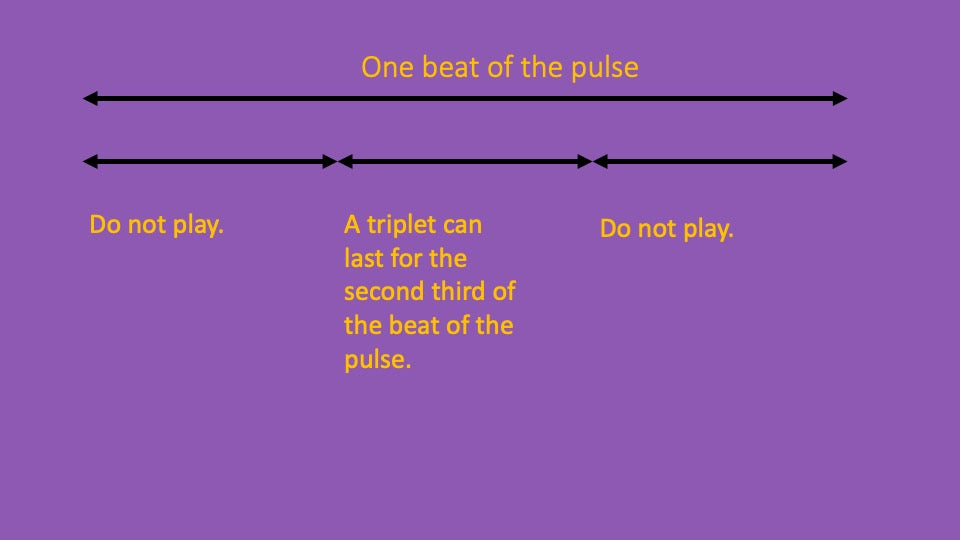 One beat of the pulse

Do not play.

A triplet can last for the second third of the beat of the pulse.

Do not play.